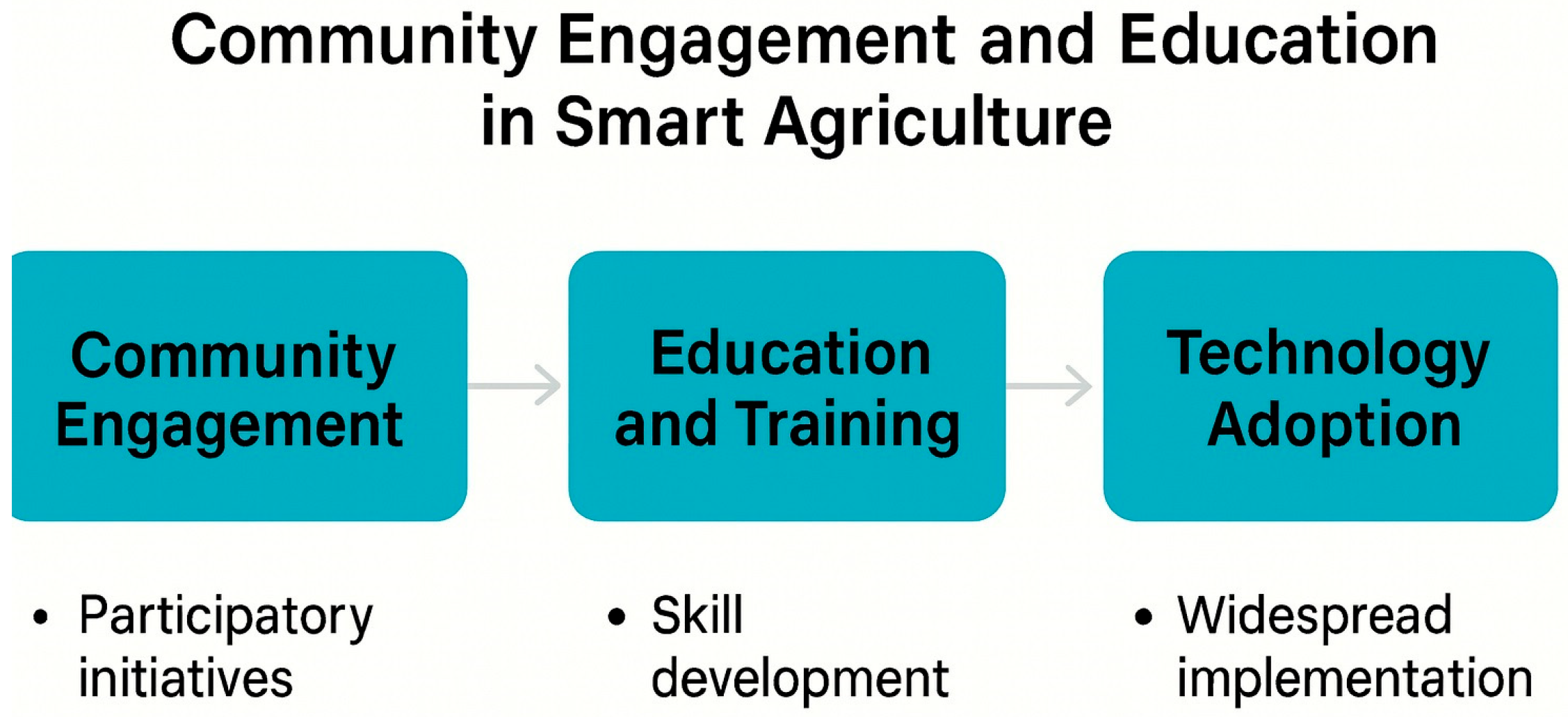 Community Engagement and Education in Smart Agriculture

Community Engagement

Education and Training

Technology Adoption

• Participatory initiatives

• Skill development

• Widespread implementation